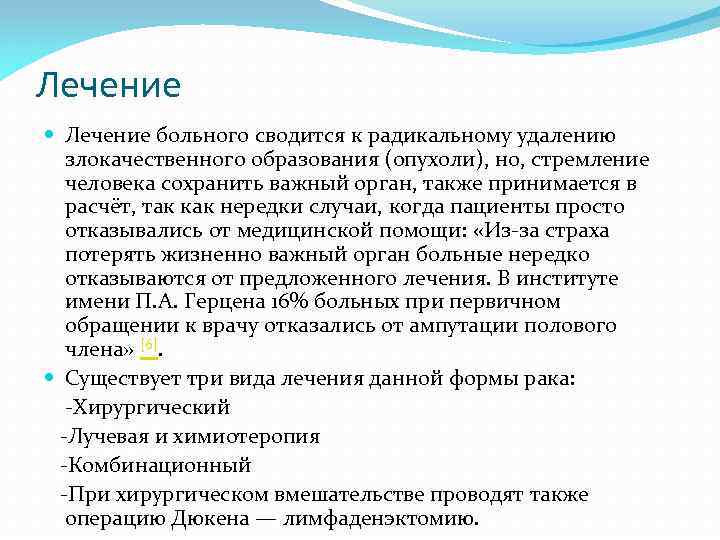 Лечение

Лечение больного сводится к радикальному удалению злокачественного образования (опухоли), но, стремление человека сохранить важный орган, также принимается в расчёт, так как нередки случаи, когда пациенты просто отказывались от медицинской помощи: «Из-за страха потерять жизненно важный орган больные нередко отказываются от предложенного лечения. В институте имени П.А. Герцена 16% больных при первичном обращении к врачу отказались от ампутации полового члена» [6].

Существует три вида лечения данной формы рака:

-Хирургический

-Лучевая и химиотеропия

-Комбинационный

-При хирургическом вмешательстве проводят также операцию Дюкена — лимфаденэктомию.